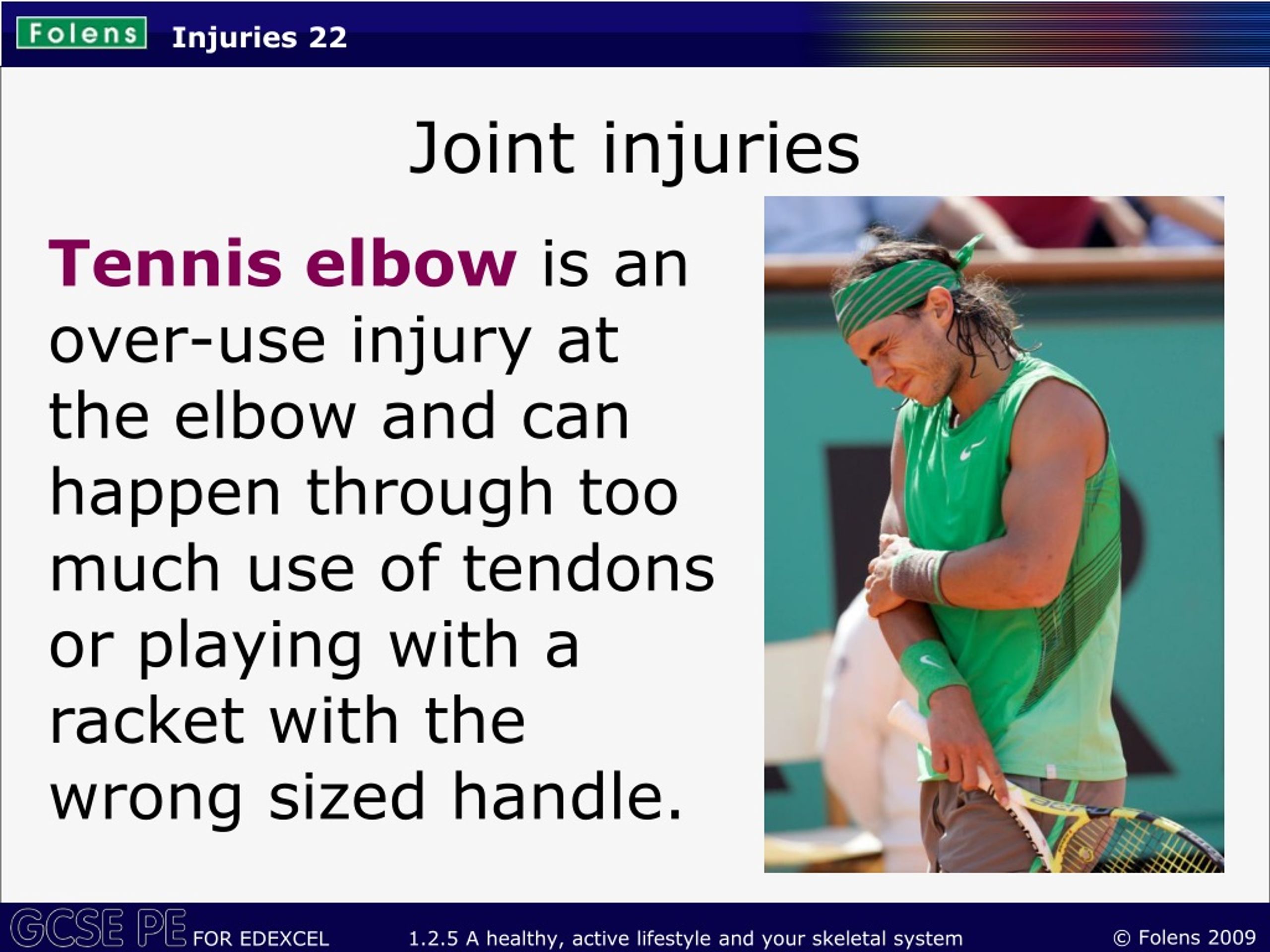 Folens Injuries 22

Joint injuries

Tennis elbow is an over-use injury at the elbow and can happen through too much use of tendons or playing with a racket with the wrong sized handle.

GCSE PE FOR EDEXCEL 1.2.5 A healthy, active lifestyle and your skeletal system © Folens 2009